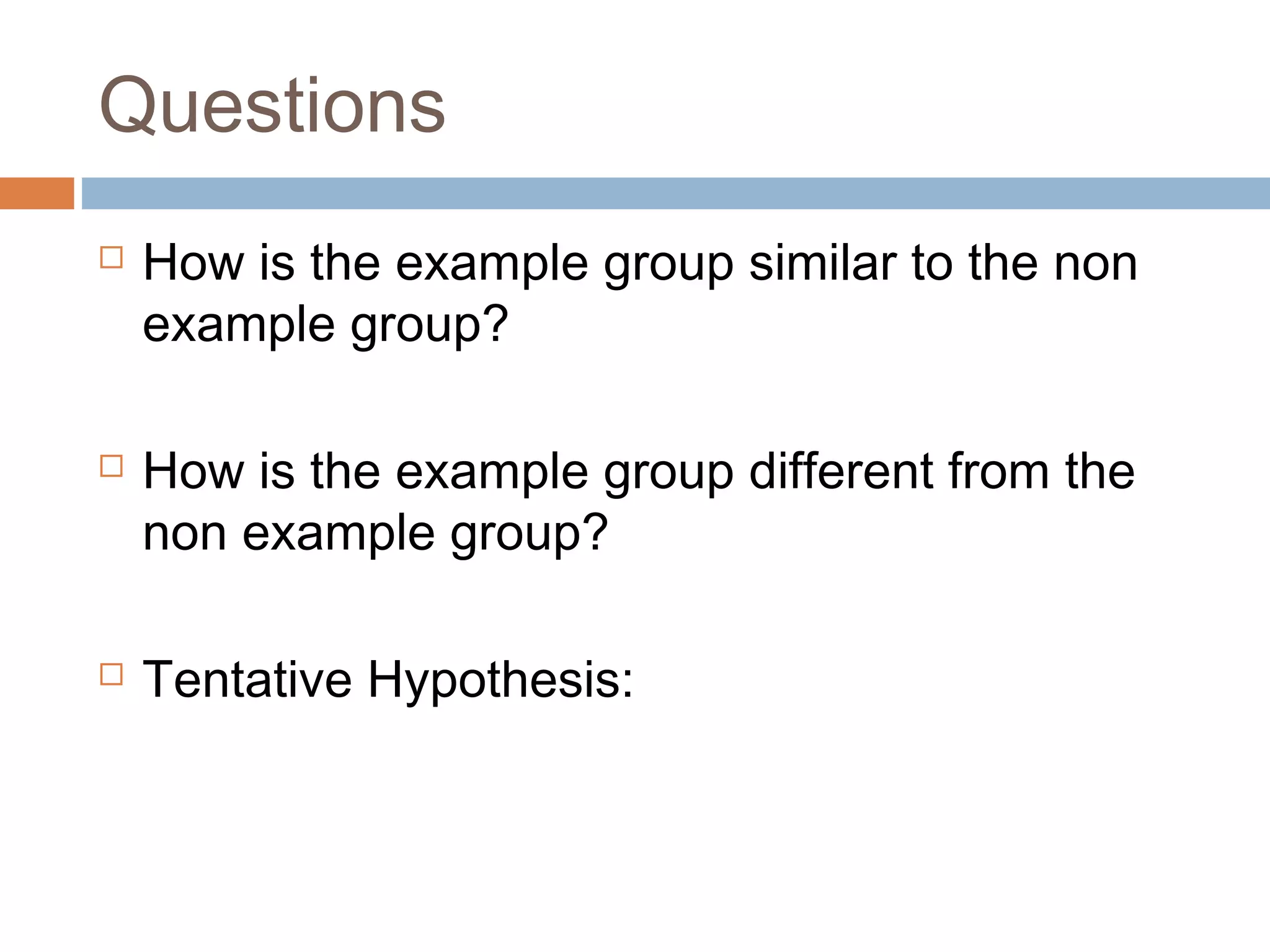 Questions

How is the example group similar to the non example group?

How is the example group different from the non example group?

Tentative Hypothesis: